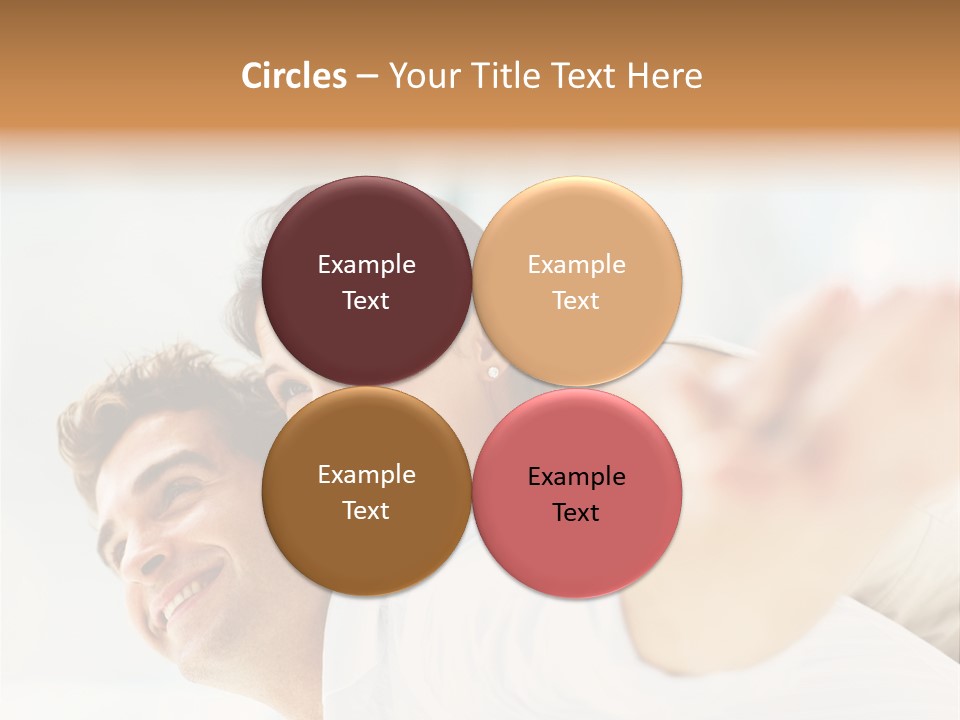 Circles – Your Title Text Here

Example Text

Example Text

Example Text

Example Text